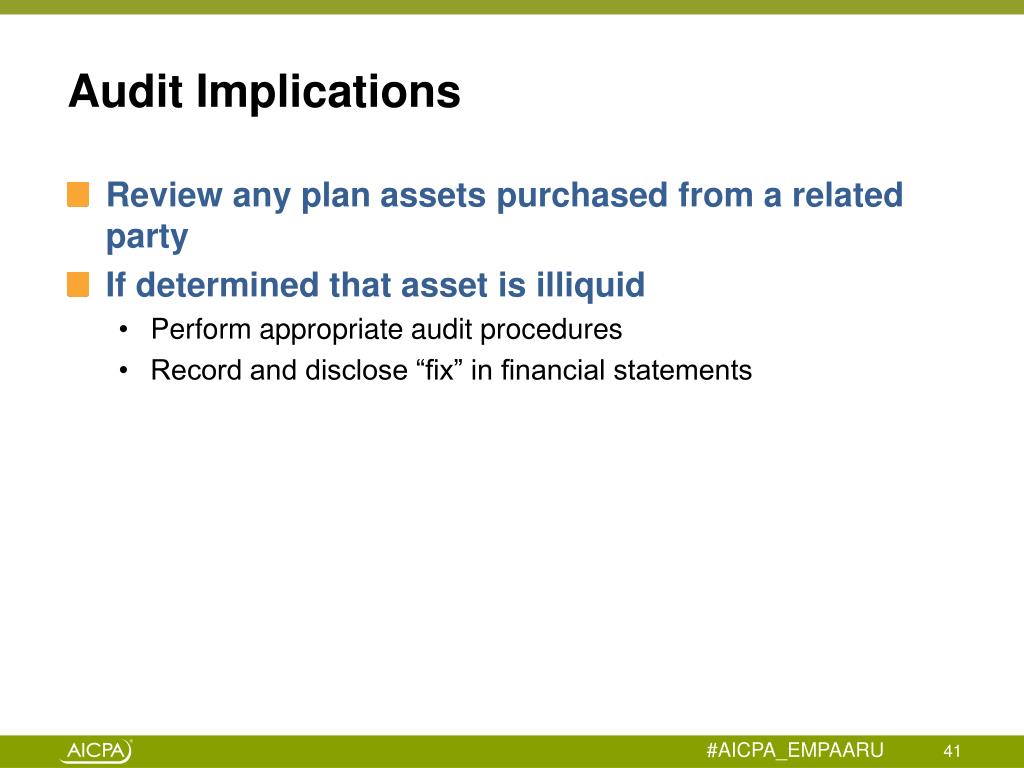 Audit Implications

Review any plan assets purchased from a related party

If determined that asset is illiquid

• Perform appropriate audit procedures
• Record and disclose “fix” in financial statements

AICPA

#AICPA_EMPAARU

41